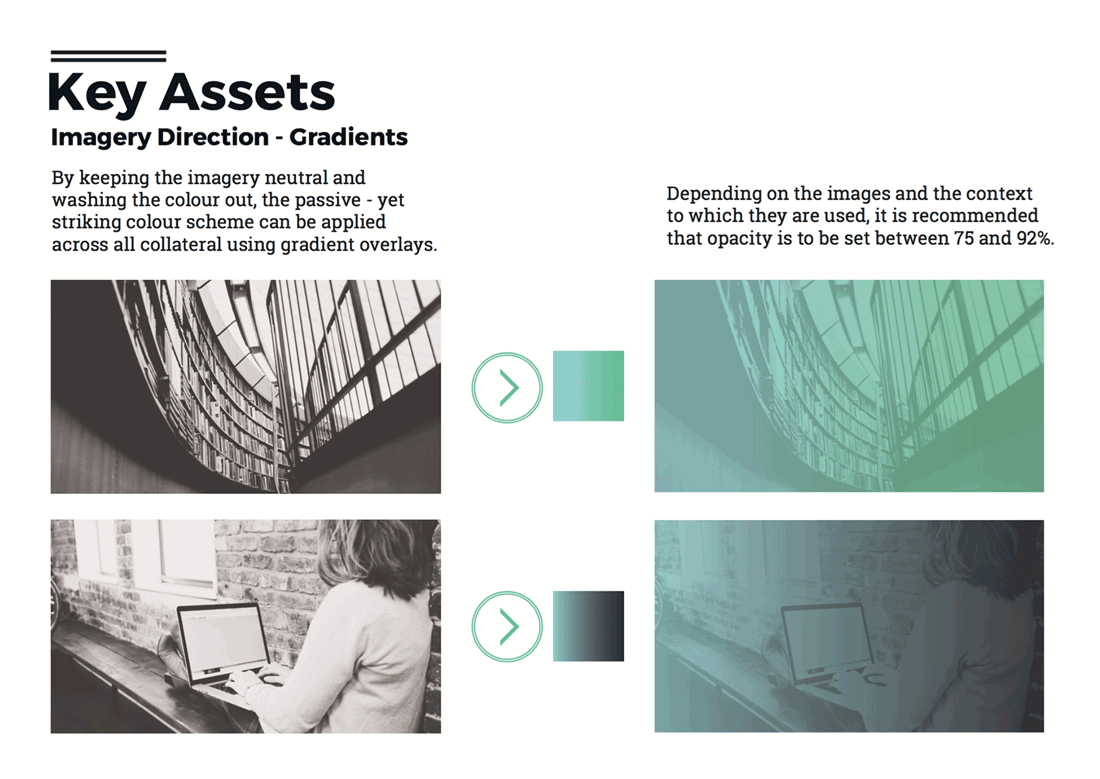 Key Assets
Imagery Direction - Gradients

By keeping the imagery neutral and washing the colour out, the passive - yet striking colour scheme can be applied across all collateral using gradient overlays.

Depending on the images and the context to which they are used, it is recommended that opacity is to be set between 75 and 92%.